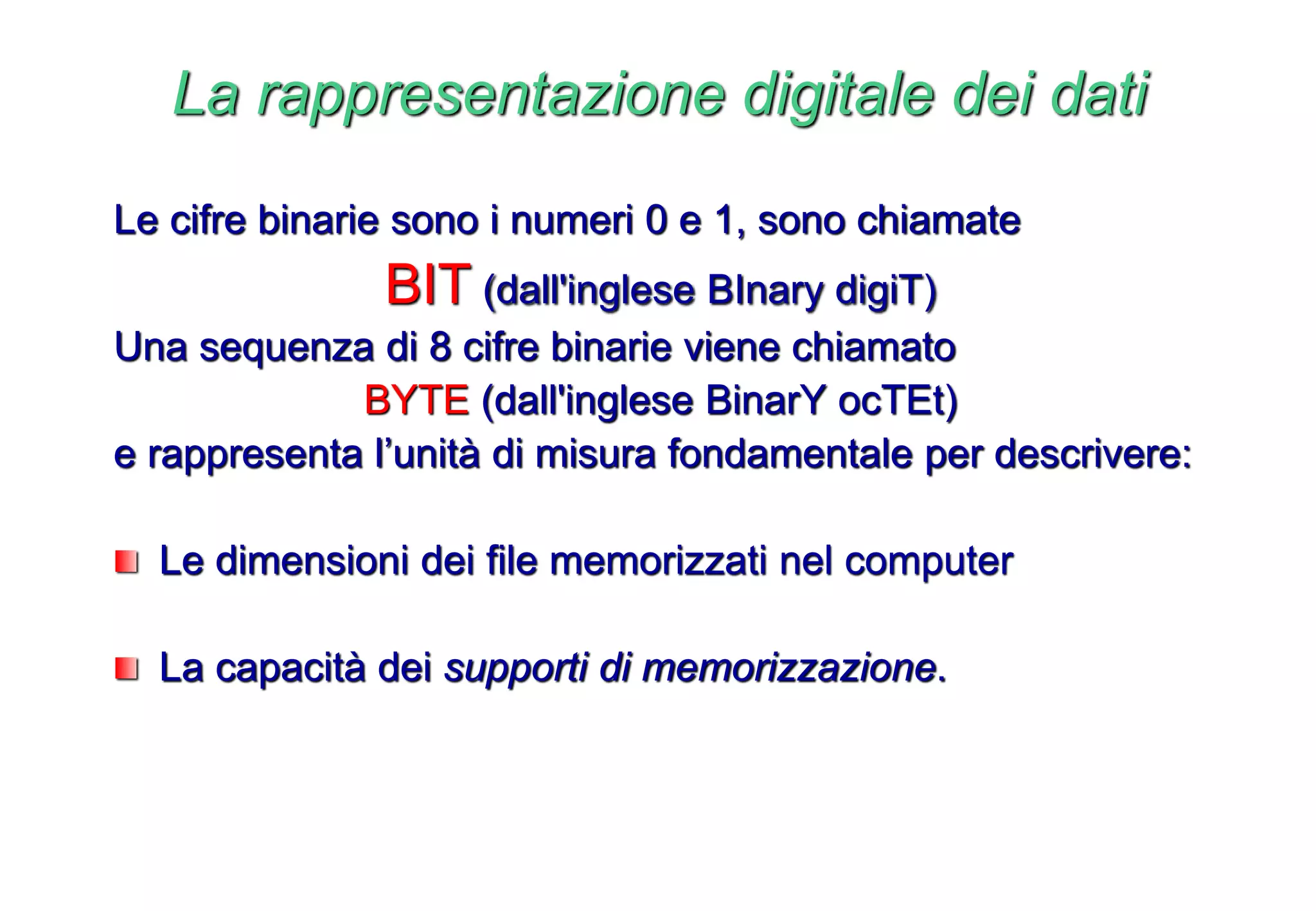 La rappresentazione digitale dei dati

Le cifre binarie sono i numeri 0 e 1, sono chiamate
BIT (dall'inglese BInary digiT)
Una sequenza di 8 cifre binarie viene chiamato
BYTE (dall'inglese BinarY ocTEt)
e rappresenta l’unità di misura fondamentale per descrivere:

Le dimensioni dei file memorizzati nel computer

La capacità dei supporti di memorizzazione.